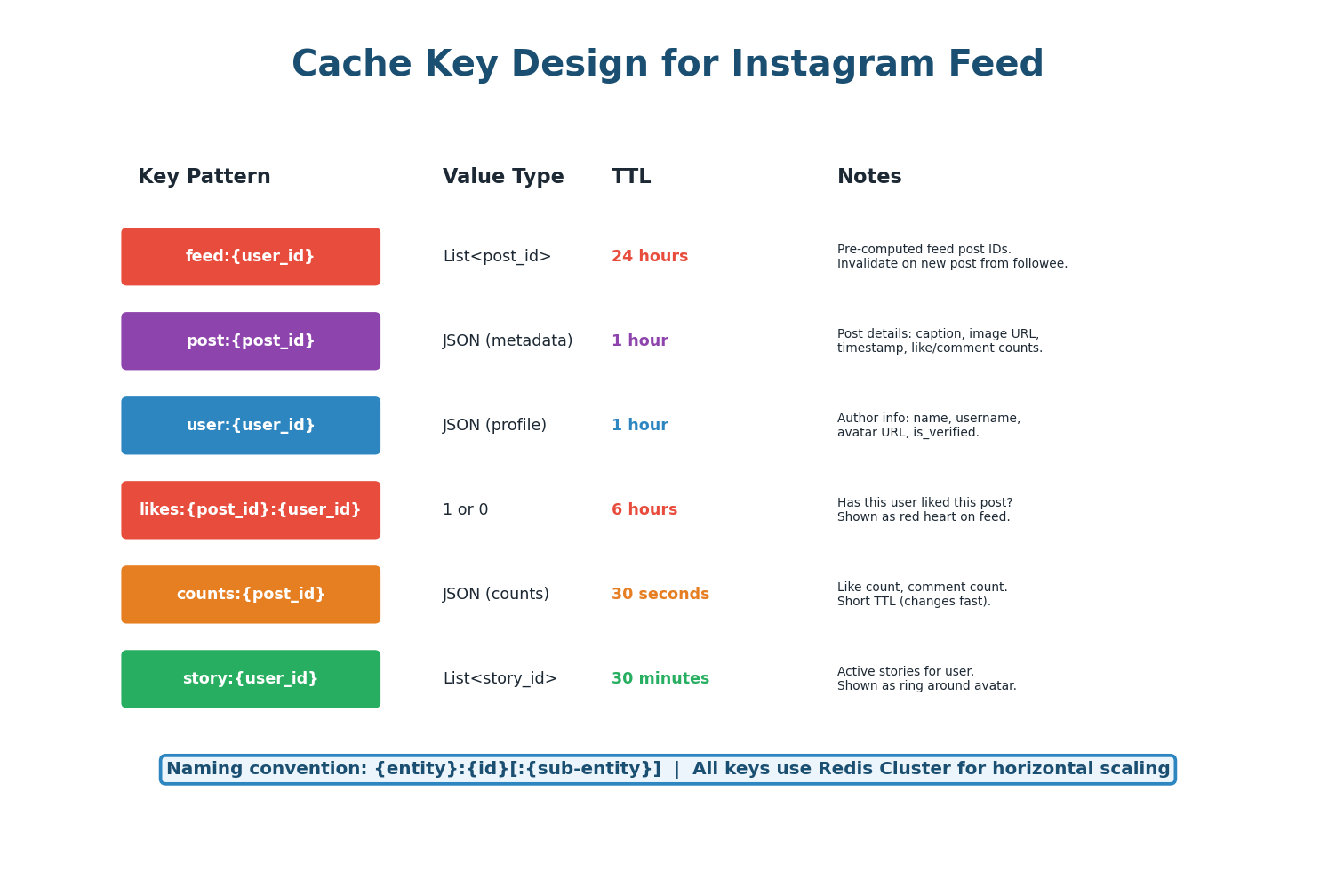 Cache Key Design for Instagram Feed

| Key Pattern | Value Type | TTL | Notes |
|---|---|---|---|
| feed:{user_id} | List<post_id> | 24 hours | Pre-computed feed post IDs. Invalidate on new post from followee. |
| post:{post_id} | JSON (metadata) | 1 hour | Post details: caption, image URL, timestamp, like/comment counts. |
| user:{user_id} | JSON (profile) | 1 hour | Author info: name, username, avatar URL, is_verified. |
| likes:{post_id}:{user_id} | 1 or 0 | 6 hours | Has this user liked this post? Shown as red heart on feed. |
| counts:{post_id} | JSON (counts) | 30 seconds | Like count, comment count. Short TTL (changes fast). |
| story:{user_id} | List<story_id> | 30 minutes | Active stories for user. Shown as ring around avatar. |

Naming convention: {entity}:{id}[:{sub-entity}] | All keys use Redis Cluster for horizontal scaling